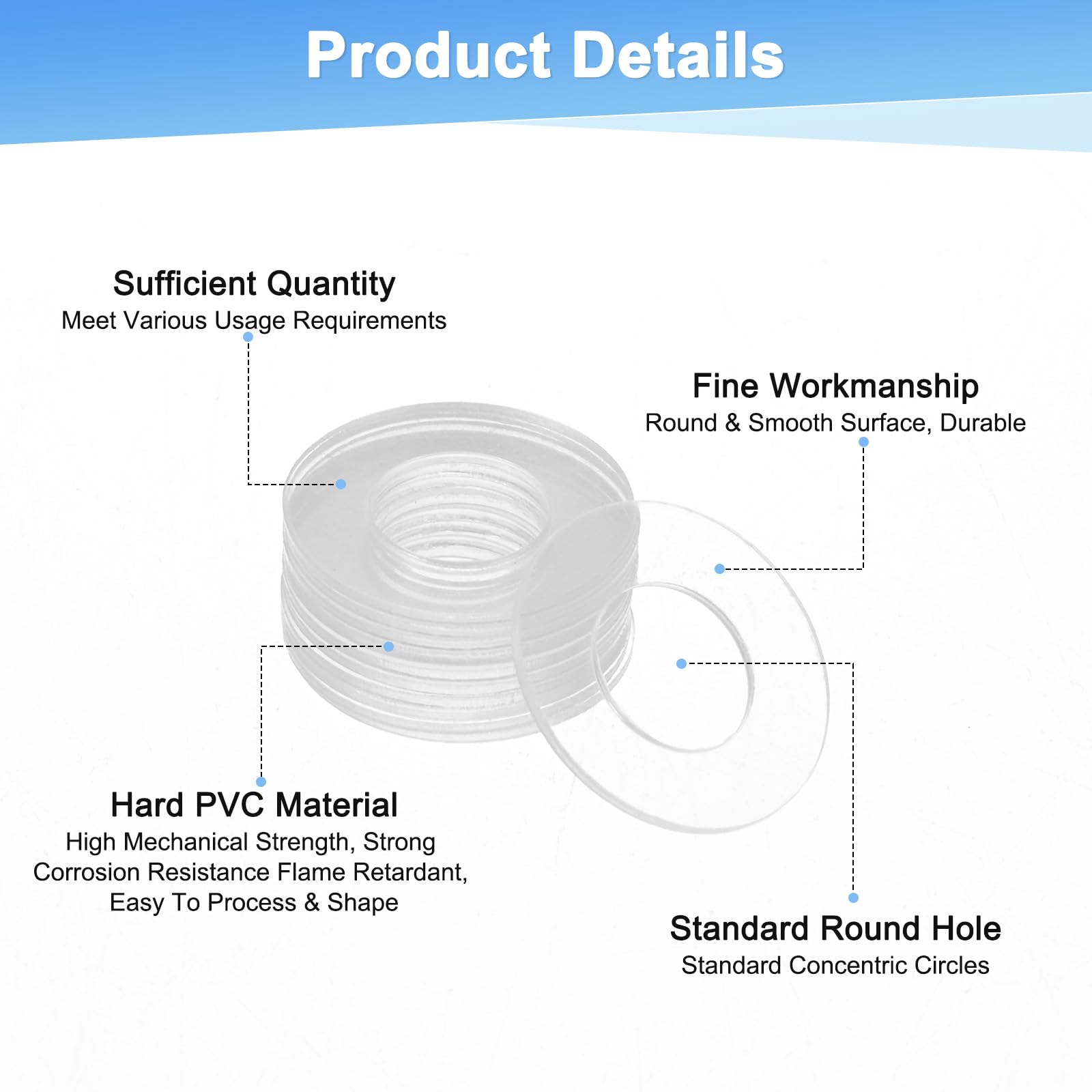 Product Details

Sufficient Quantity
Meet Various Usage Requirements

Fine Workmanship
Round & Smooth Surface, Durable

Hard PVC Material
High Mechanical Strength, Strong Corrosion Resistance Flame Retardant, Easy To Process & Shape

Standard Round Hole
Standard Concentric Circles